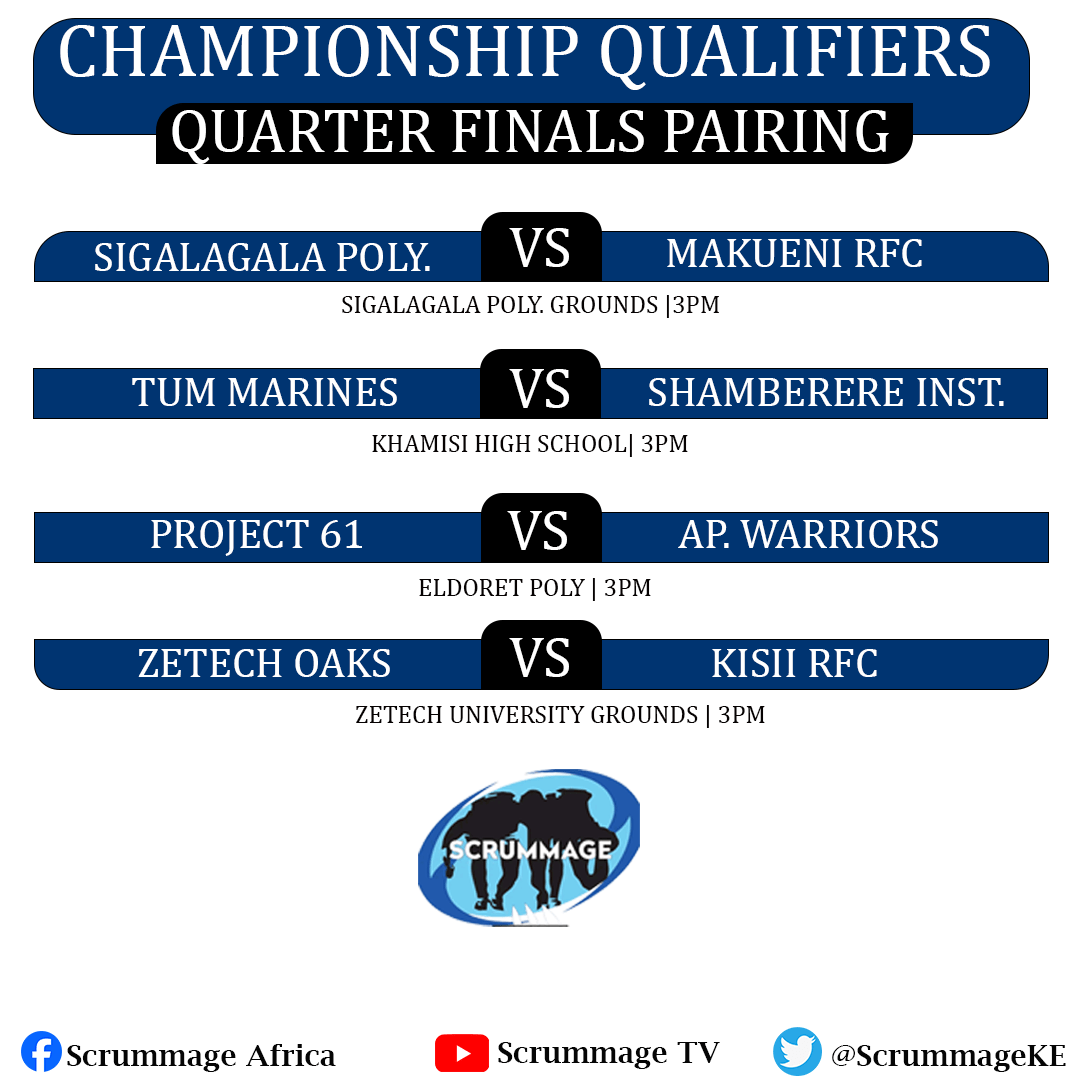 CHAMPIONSHIP QUALIFIERS
QUARTER FINALS PAIRING

SIGALAGALA POLY. VS MAKUENI RFC
SIGALAGALA POLY. GROUNDS |3PM

TUM MARINES VS SHAMBERERE INST.
KHAMISI HIGH SCHOOL| 3PM

PROJECT 61 VS AP. WARRIORS
ELDORET POLY | 3PM

ZETECH OAKS VS KISII RFC
ZETECH UNIVERSITY GROUNDS | 3PM

SCRUMMAGE

Scrummage Africa
Scrummage TV
@ScrummageKE